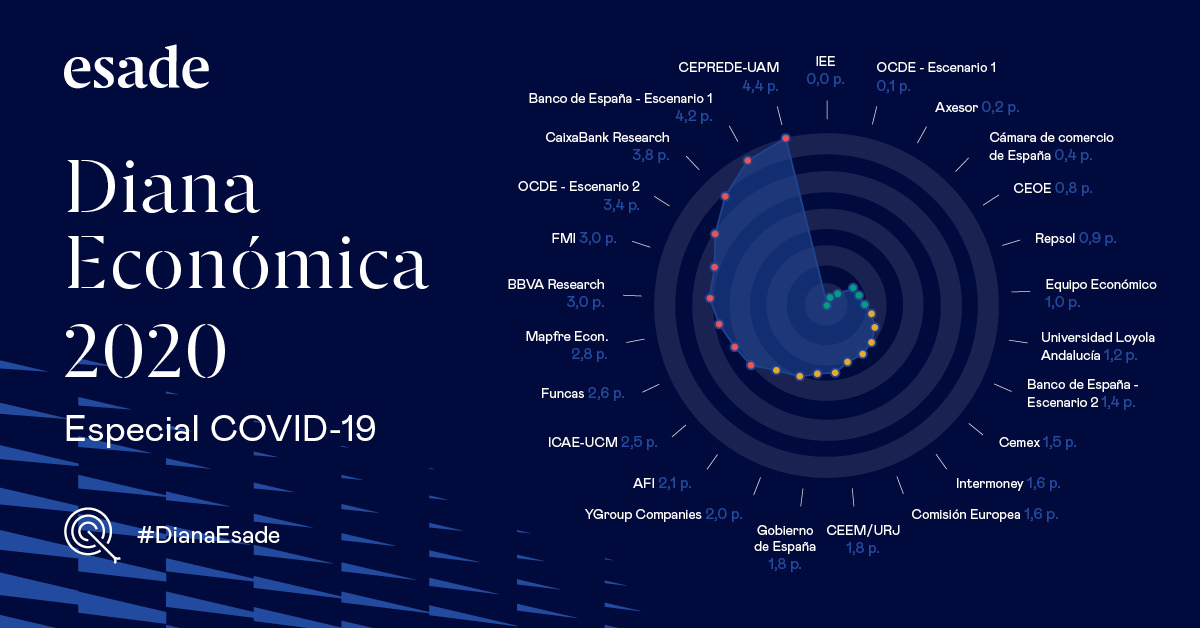 esade

Diana Económica 2020

Especial COVID-19

#DianaEsade

IEE 0,0 p.

OCDE - Escenario 1 0,1 p.

Axesor 0,2 p.

Cámara de comercio de España 0,4 p.

CEOE 0,8 p.

Repsol 0,9 p.

Equipo Económico 1,0 p.

Universidad Loyola Andalucía 1,2 p.

Banco de España - Escenario 2 1,4 p.

Cemex 1,5 p.

Intermoney 1,6 p.

Comisión Europea 1,6 p.

CEEM/URJ 1,8 p.

Gobierno de España 1,8 p.

YGroup Companies 2,0 p.

AFI 2,1 p.

ICAE-UCM 2,5 p.

Funcas 2,6 p.

Mapfre Econ. 2,8 p.

BBVA Research 3,0 p.

FMI 3,0 p.

OCDE - Escenario 2 3,4 p.

CaixaBank Research 3,8 p.

Banco de España - Escenario 1 4,2 p.

CEPREDE-UAM 4,4 p.